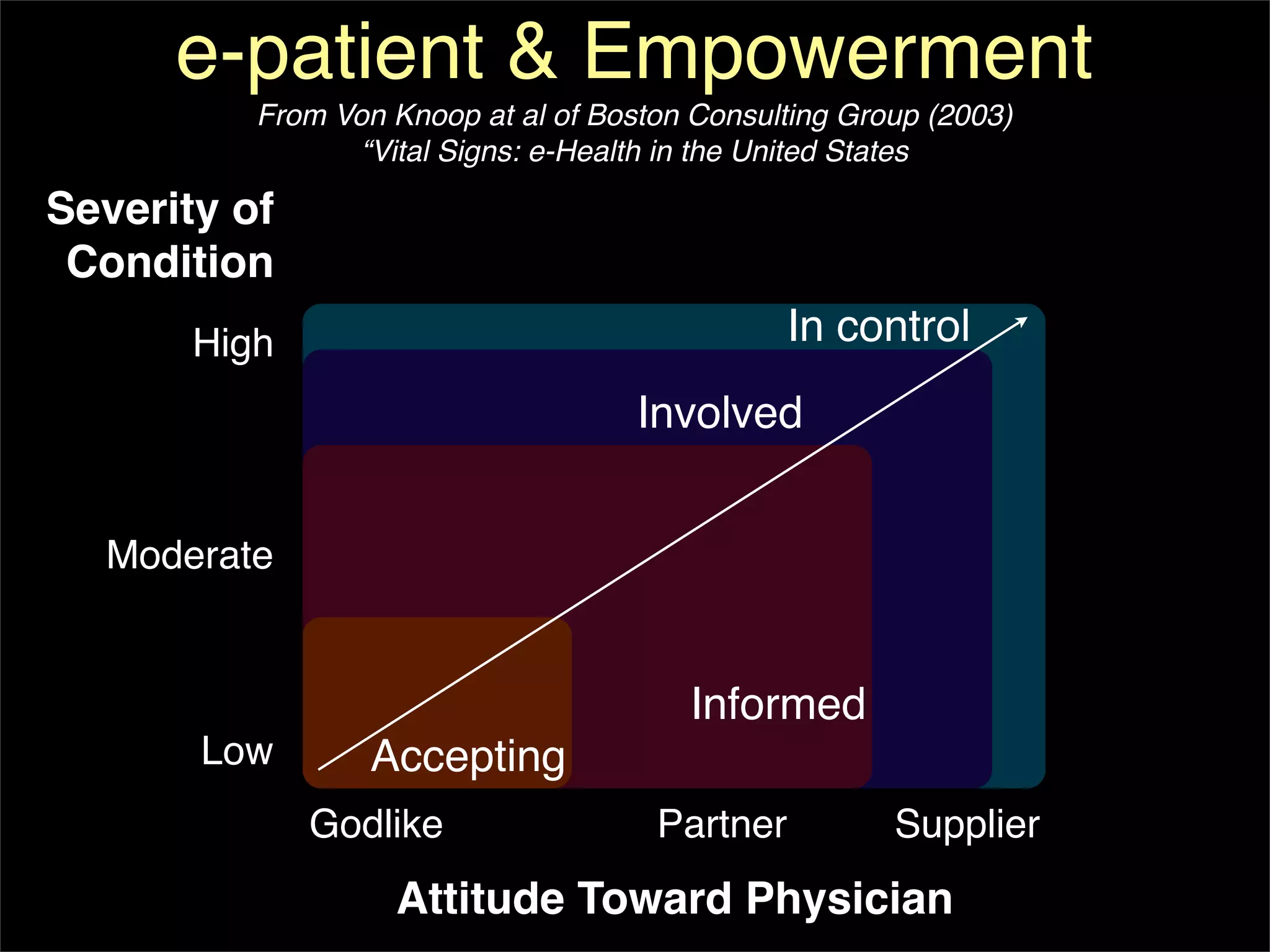 e-patient & Empowerment

From Von Knoop at al of Boston Consulting Group (2003)
“Vital Signs: e-Health in the United States

Severity of Condition

High

Moderate

Low

In control

Involved

Informed

Accepting

Godlike

Partner

Supplier

Attitude Toward Physician